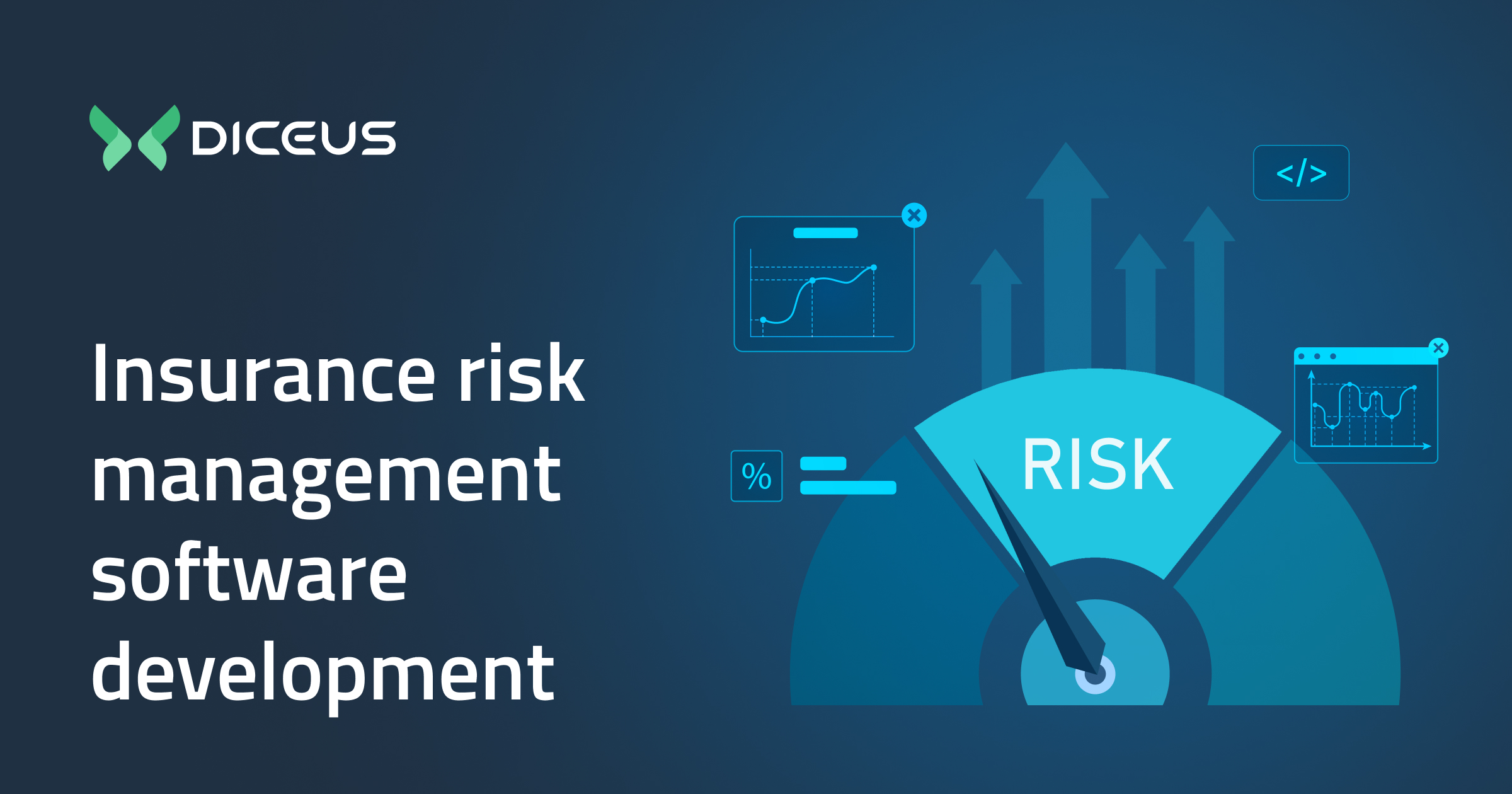 DICEUS

Insurance risk management software development

</>

%

RISK